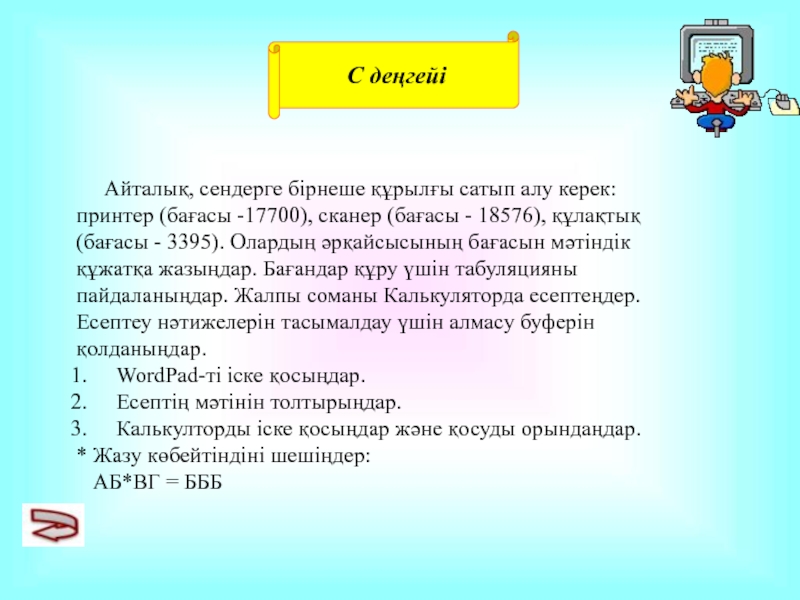 С деңгейі

Айталық, сендерге бірнеше құрылғы сатып алу керек: принтер (бағасы -17700), сканер (бағасы - 18576), құлақтық (бағасы - 3395). Олардың әрқайсысының бағасын мәтіндік құжатқа жазыңдар. Бағандар құру үшін табуляцияны пайдаланыңдар. Жалпы соманы Калькуляторда есептеңдер. Есептеу нәтижелерін тасымалдау үшін алмасу буферін қолданыңдар.

1. WordPad-ті іске қосыңдар.
2. Есептің мәтінін толтырыңдар.
3. Калькулторды іске қосыңдар және қосуды орындаңдар.

* Жазу көбейтіндіні шешіңдер:
АБ*ВГ = БББ